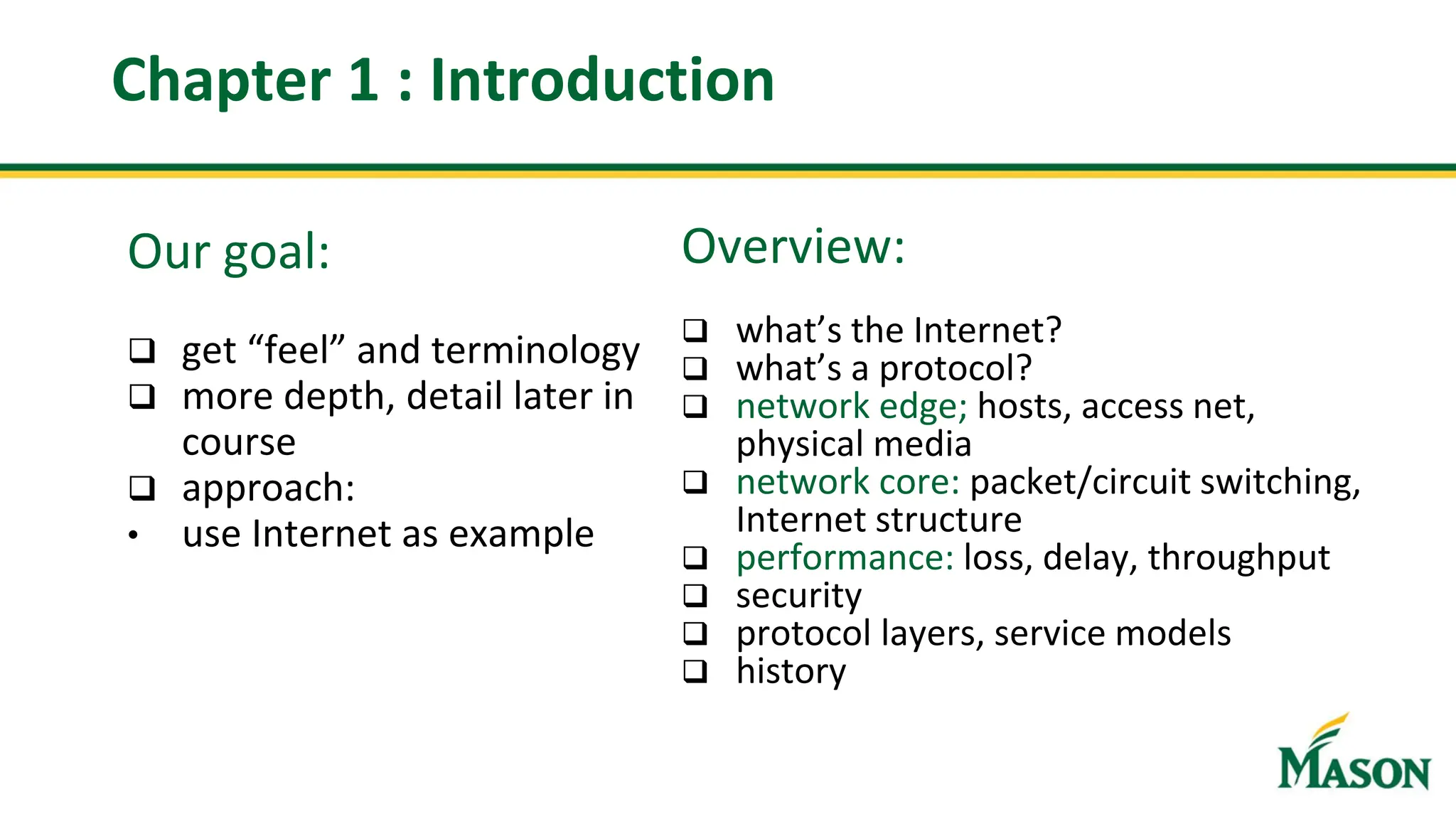 Chapter 1 : Introduction

Our goal:

❑ get “feel” and terminology
❑ more depth, detail later in course
❑ approach:
• use Internet as example

Overview:

❑ what’s the Internet?
❑ what’s a protocol?
❑ network edge; hosts, access net, physical media
❑ network core: packet/circuit switching, Internet structure
❑ performance: loss, delay, throughput
❑ security
❑ protocol layers, service models
❑ history

MASON